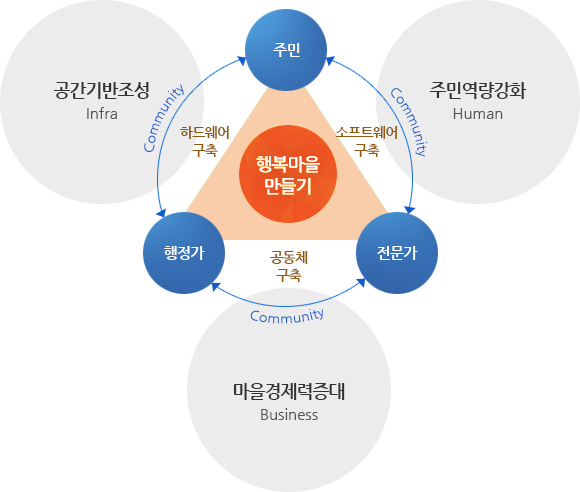 공간기반조성
Infra

주민

주민역량강화
Human

Community

하드웨어
구축

행복마을
만들기

소프트웨어
구축

Community

행정가

공동체
구축

전문가

Community

마을경제력증대
Business